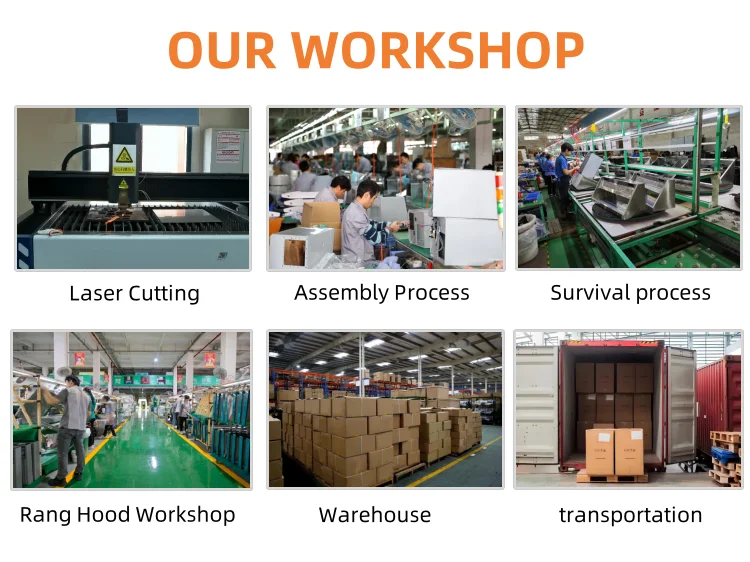 OUR WORKSHOP

Laser Cutting

Assembly Process

Survival process

Rang Hood Workshop

Warehouse

transportation